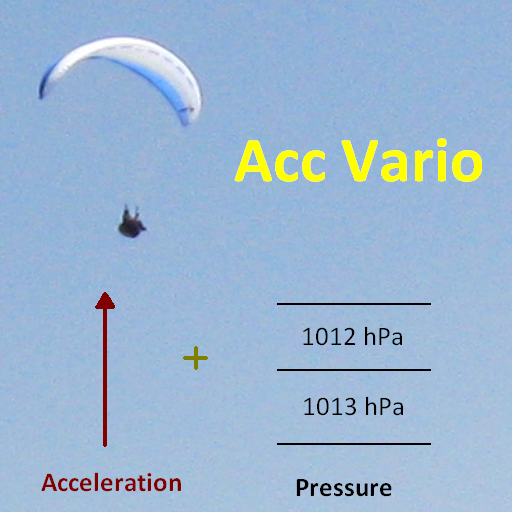 Acc Vario

+

1012 hPa

1013 hPa

Acceleration

Pressure